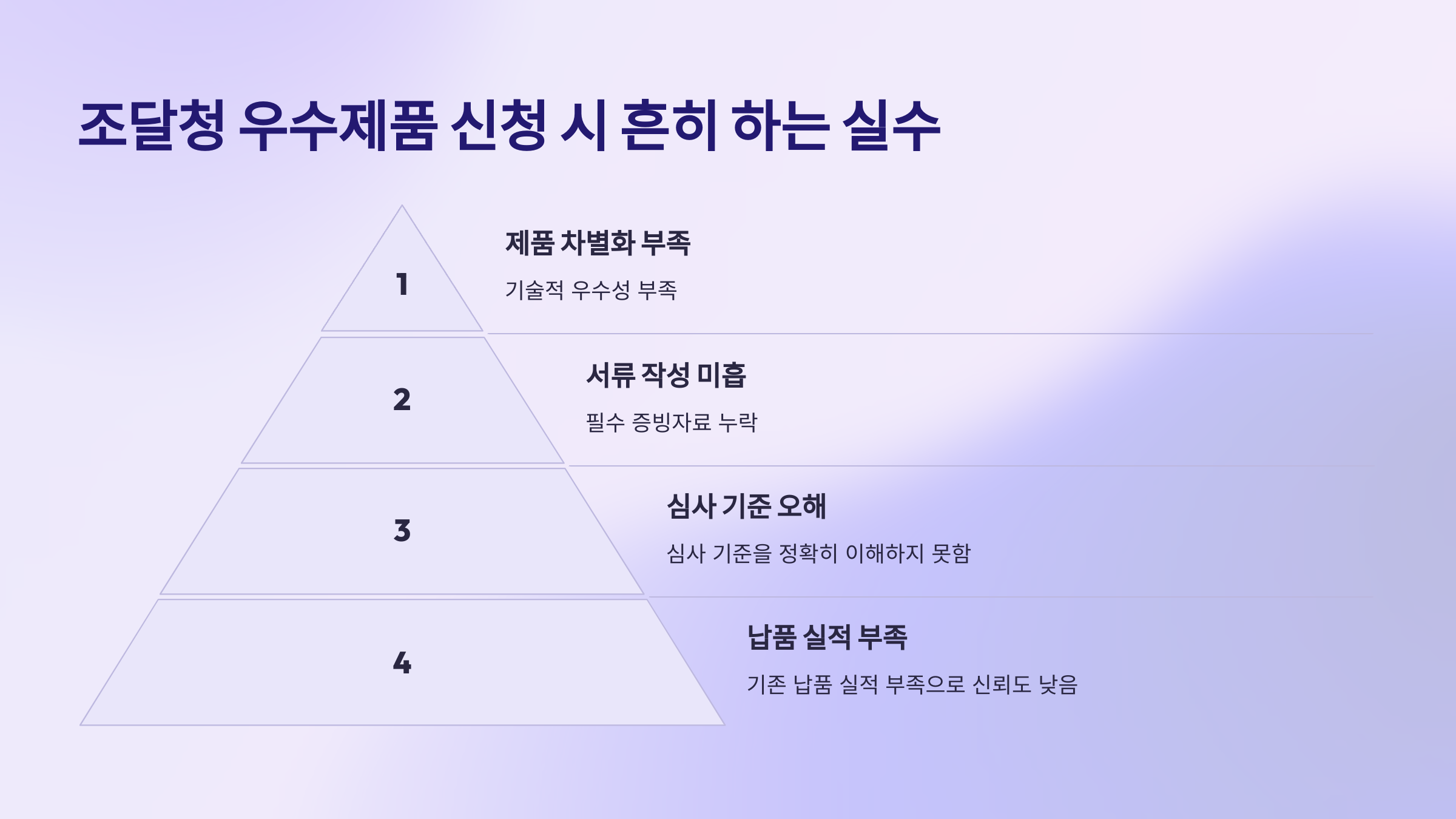 조달청 우수제품 신청 시 흔히 하는 실수

1

제품 차별화 부족

기술적 우수성 부족

2

서류 작성 미흡

필수 증빙자료 누락

3

심사 기준 오해

심사 기준을 정확히 이해하지 못함

4

납품 실적 부족

기존 납품 실적 부족으로 신뢰도 낮음